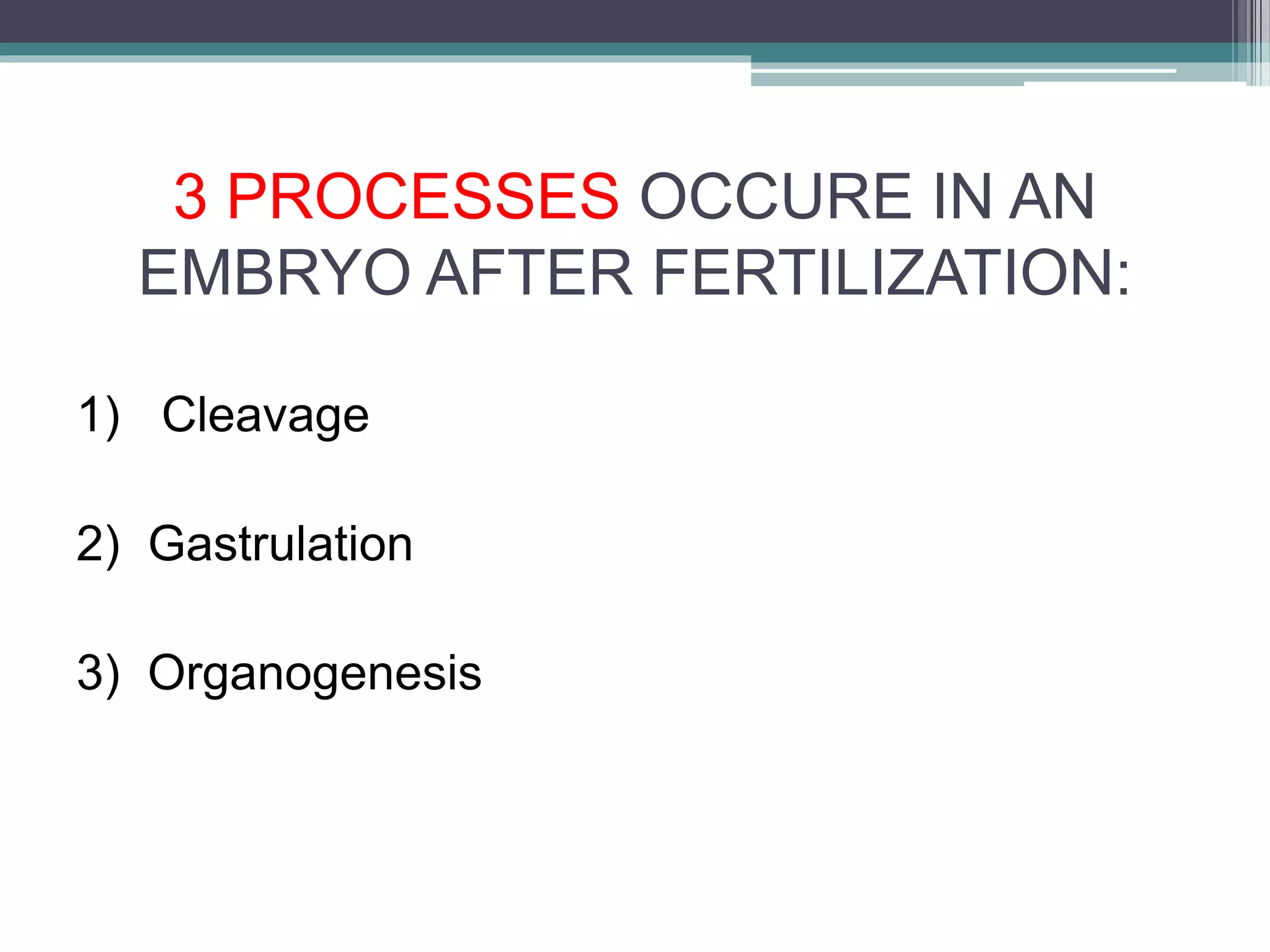 3 PROCESSES OCCURE IN AN EMBRYO AFTER FERTILIZATION:

1) Cleavage

2) Gastrulation

3) Organogenesis